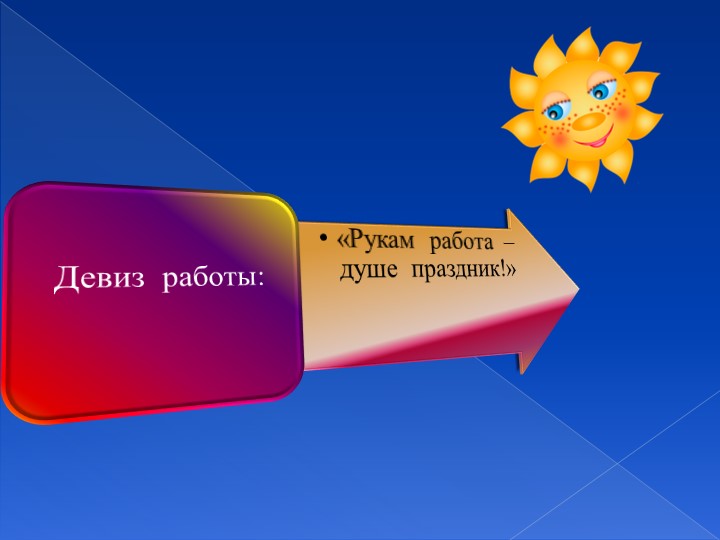 Девиз работы:

• «Рукам работа – душе праздник!»